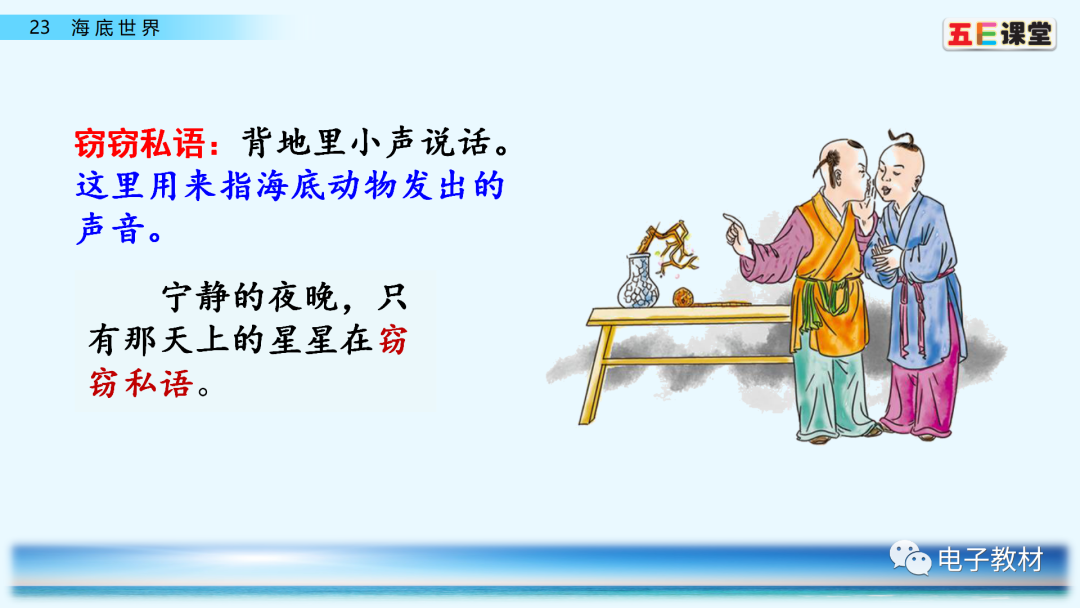 23 海底世界

五E课堂

窃窃私语：背地里小声说话。这里用来指海底动物发出的声音。

宁静的夜晚，只有那天上的星星在窃窃私语。

电子教材